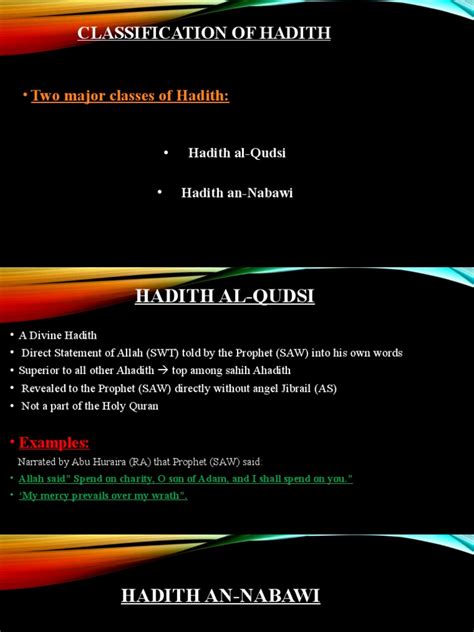 CLASSIFICATION OF HADITH

• Two major classes of Hadith:

• Hadith al-Qudsi

• Hadith an-Nabawi

HADITH AL-QUDSI

• A Divine Hadith
• Direct Statement of Allah (SWT) told by the Prophet (SAW) into his own words
• Superior to all other Ahadith → top among sahih Ahadith
• Revealed to the Prophet (SAW) directly without angel Jibrail (AS)
• Not a part of the Holy Quran

• Examples:
Narrated by Abu Huraira (RA) that Prophet (SAW) said:
• Allah said" Spend on charity, O son of Adam, and I shall spend on you."
• 'My mercy prevails over my wrath".

HADITH AN-NABAWI